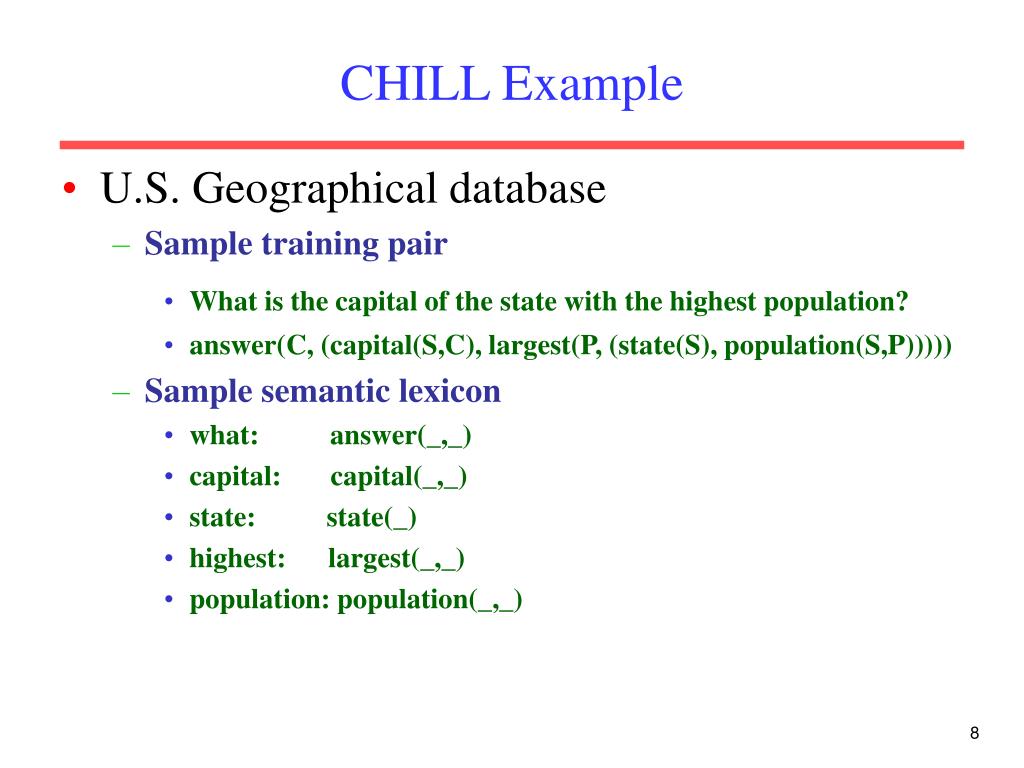 CHILL Example

• U.S. Geographical database
– Sample training pair
• What is the capital of the state with the highest population?
• answer(C, (capital(S,C), largest(P, (state(S), population(S,P)))))
– Sample semantic lexicon
• what: answer(_,_)
• capital: capital(_,_)
• state: state(_)
• highest: largest(_,_)
• population: population(_,_)

8